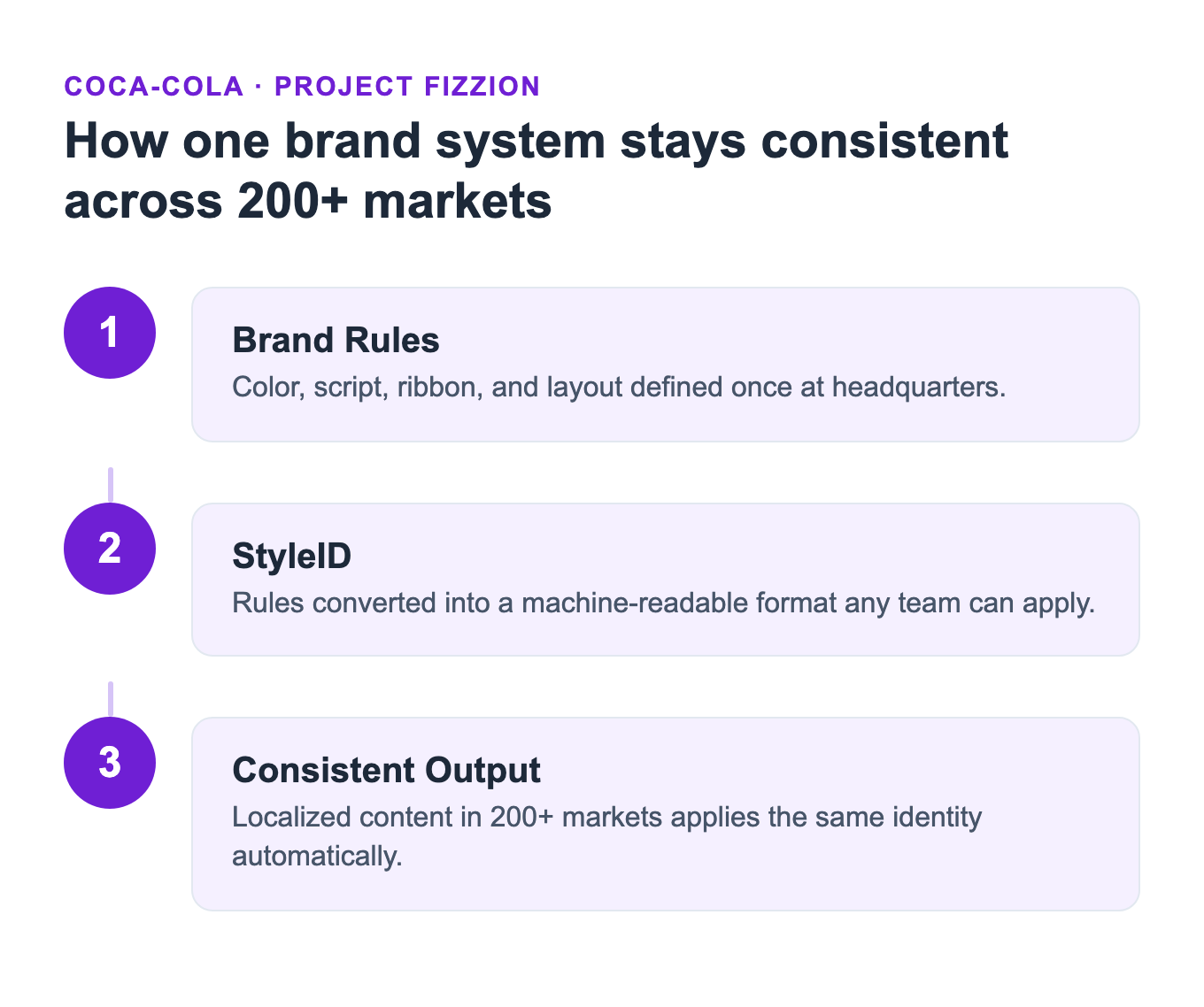 COCA-COLA · PROJECT FIZZION

How one brand system stays consistent across 200+ markets

1

Brand Rules

Color, script, ribbon, and layout defined once at headquarters.

2

StyleID

Rules converted into a machine-readable format any team can apply.

3

Consistent Output

Localized content in 200+ markets applies the same identity automatically.